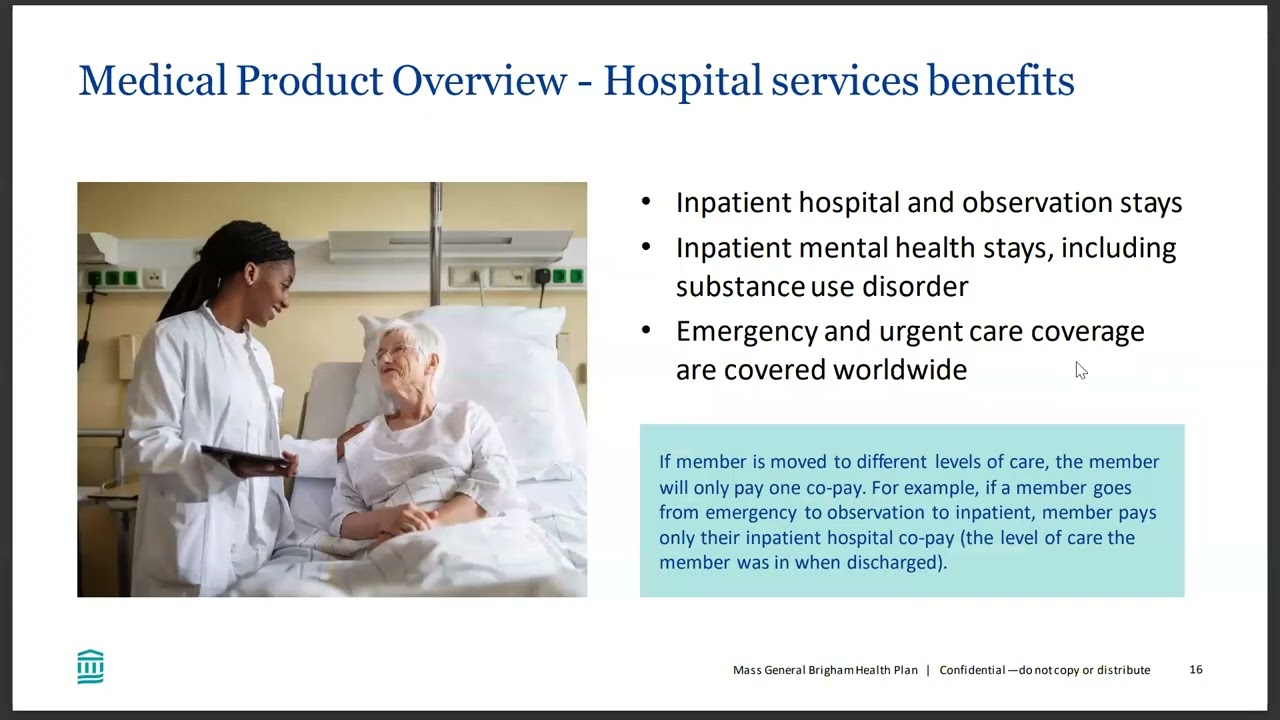 Medical Product Overview - Hospital services benefits

• Inpatient hospital and observation stays
• Inpatient mental health stays, including substance use disorder
• Emergency and urgent care coverage are covered worldwide

If member is moved to different levels of care, the member will only pay one co-pay. For example, if a member goes from emergency to observation to inpatient, member pays only their inpatient hospital co-pay (the level of care the member was in when discharged).

Mass General Brigham Health Plan | Confidential—do not copy or distribute 16